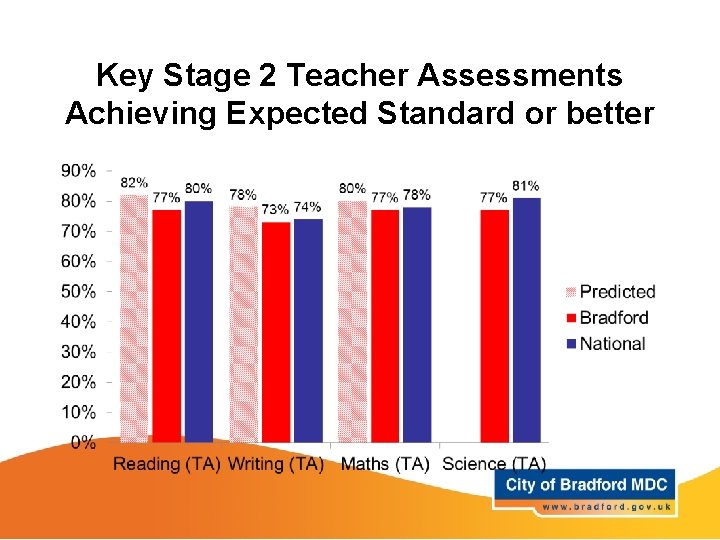 Key Stage 2 Teacher Assessments
Achieving Expected Standard or better

90%
80%
70%
60%
50%
40%
30%
20%
10%
0%

82% 77% 80%
78% 73% 74%
80% 77% 78%
77% 81%

Reading (TA) Writing (TA) Maths (TA) Science (TA)

Predicted
Bradford
National

City of Bradford MDC
www.bradford.gov.uk